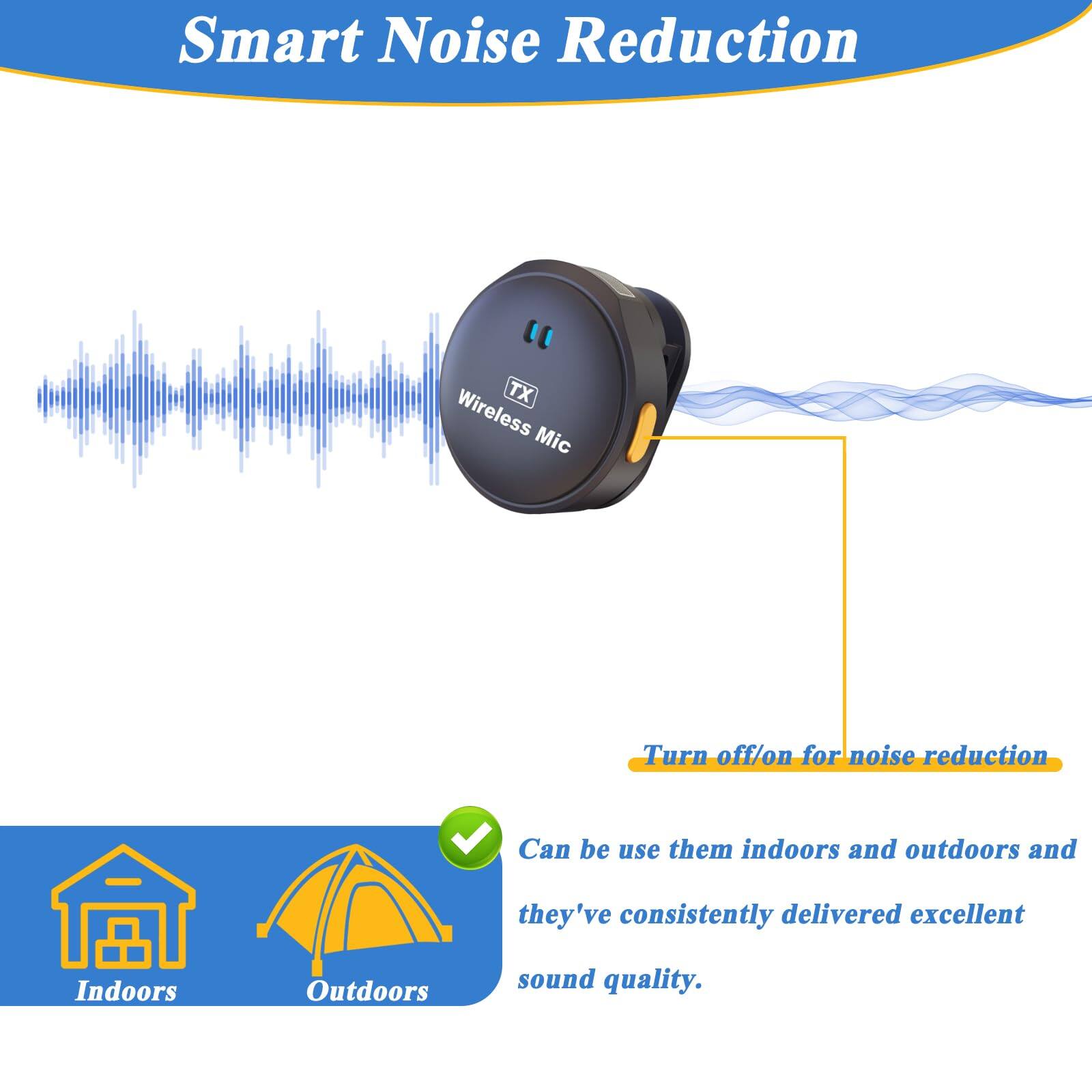 Smart Noise Reduction

TX
Wireless Mic

Turn off/on for noise reduction

Indoors

Outdoors

Can be use them indoors and outdoors and they've consistently delivered excellent sound quality.